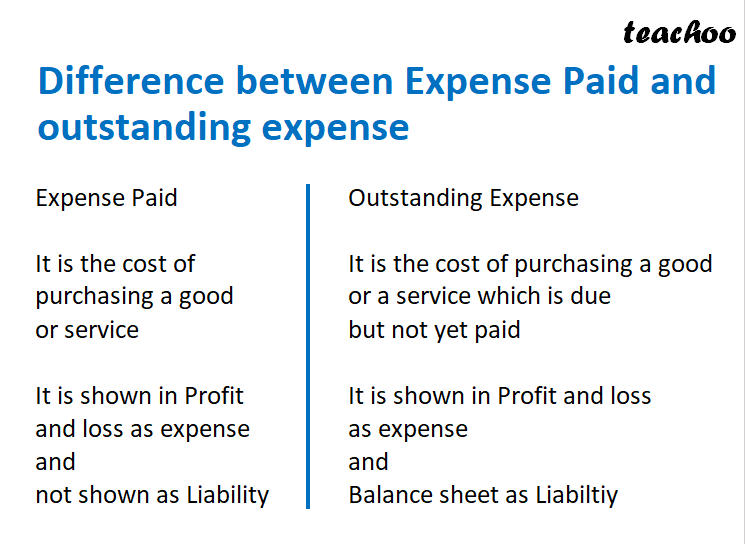 teachoo

Difference between Expense Paid and outstanding expense

Expense Paid

It is the cost of purchasing a good or service

It is shown in Profit and loss as expense and not shown as Liability

Outstanding Expense

It is the cost of purchasing a good or a service which is due but not yet paid

It is shown in Profit and loss as expense and Balance sheet as Liabiltiy